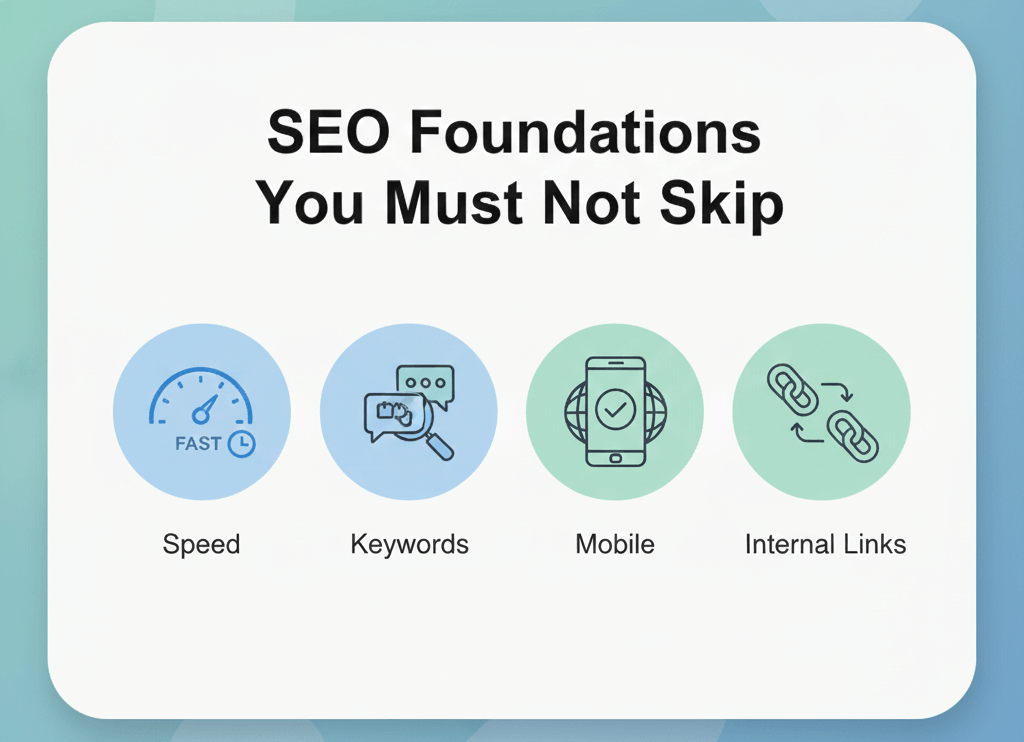 SEO Foundations You Must Not Skip

FAST

Speed

Keywords

Mobile

Internal Links